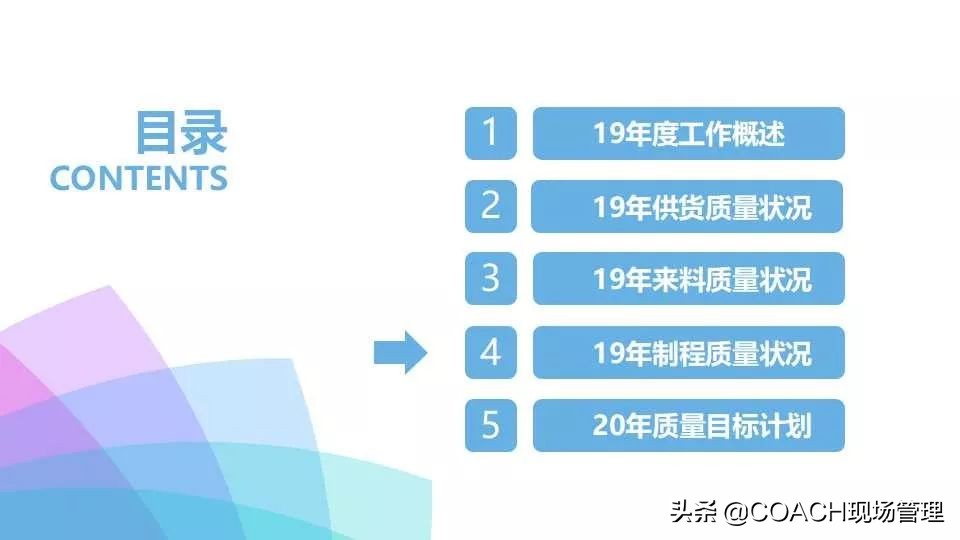 目录
CONTENTS

1 19年度工作概述
2 19年供货质量状况
3 19年来料质量状况
4 19年制程质量状况
5 20年质量目标计划

头条 @COACH现场管理